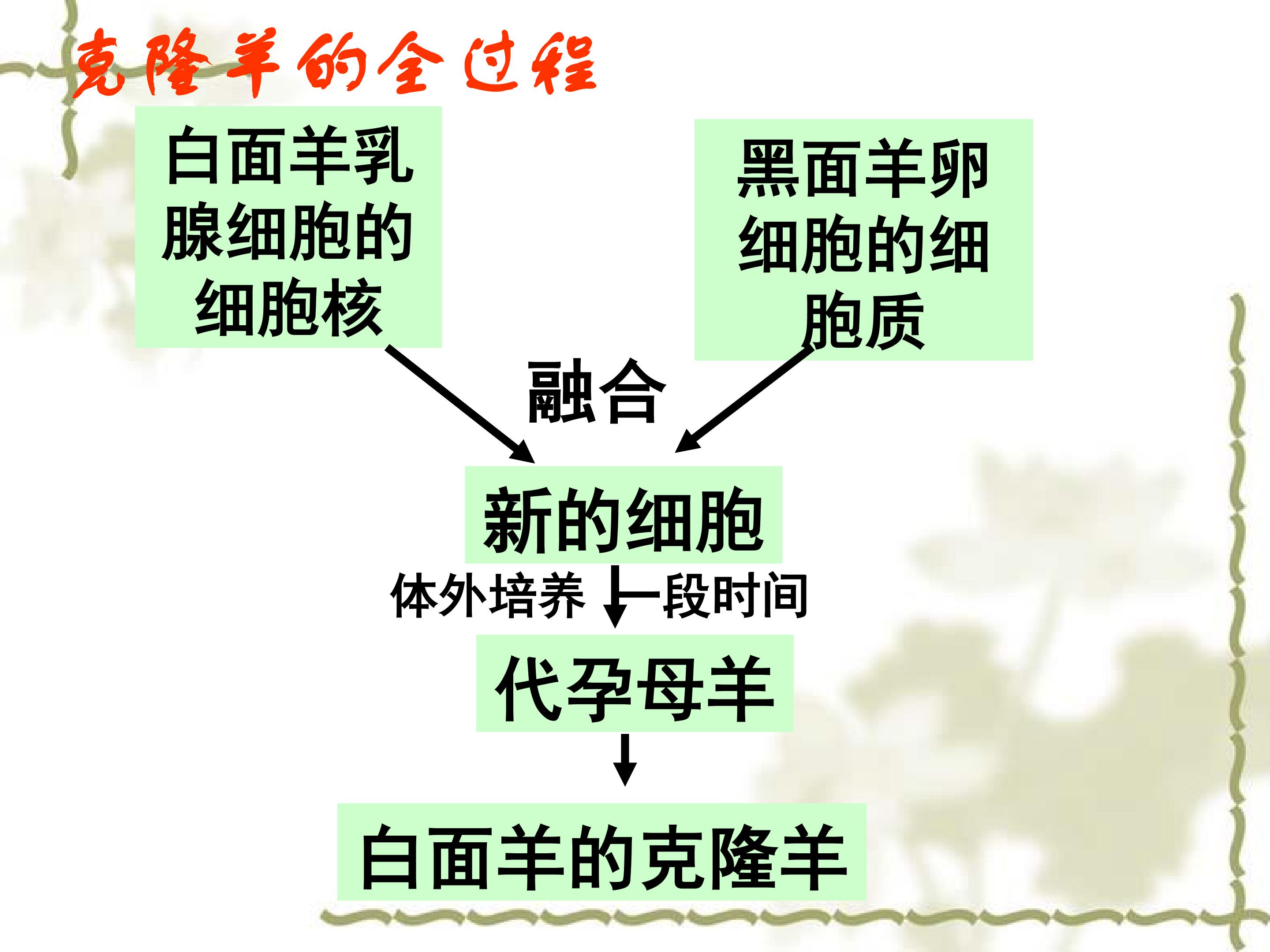 克隆羊的全过程

白面羊乳腺细胞的细胞核

黑面羊卵细胞的细胞质

融合

新的细胞

体外培养 一段时间

代孕母羊

白面羊的克隆羊